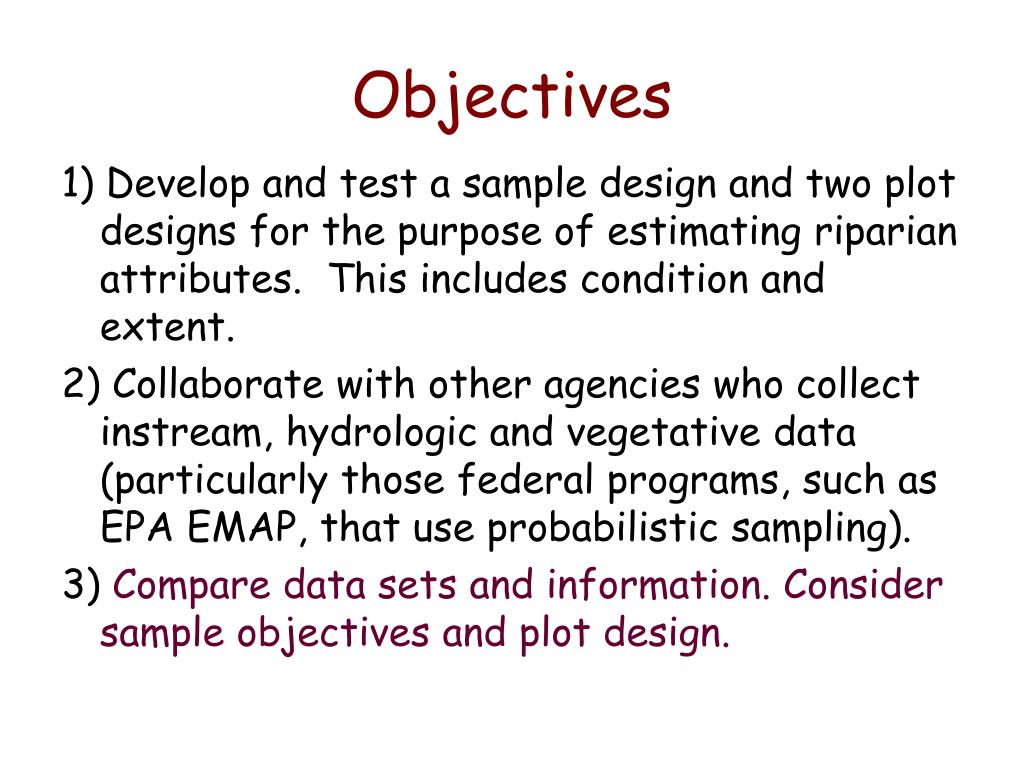 Objectives

1) Develop and test a sample design and two plot designs for the purpose of estimating riparian attributes. This includes condition and extent.

2) Collaborate with other agencies who collect instream, hydrologic and vegetative data (particularly those federal programs, such as EPA EMAP, that use probabilistic sampling).

3) Compare data sets and information. Consider sample objectives and plot design.